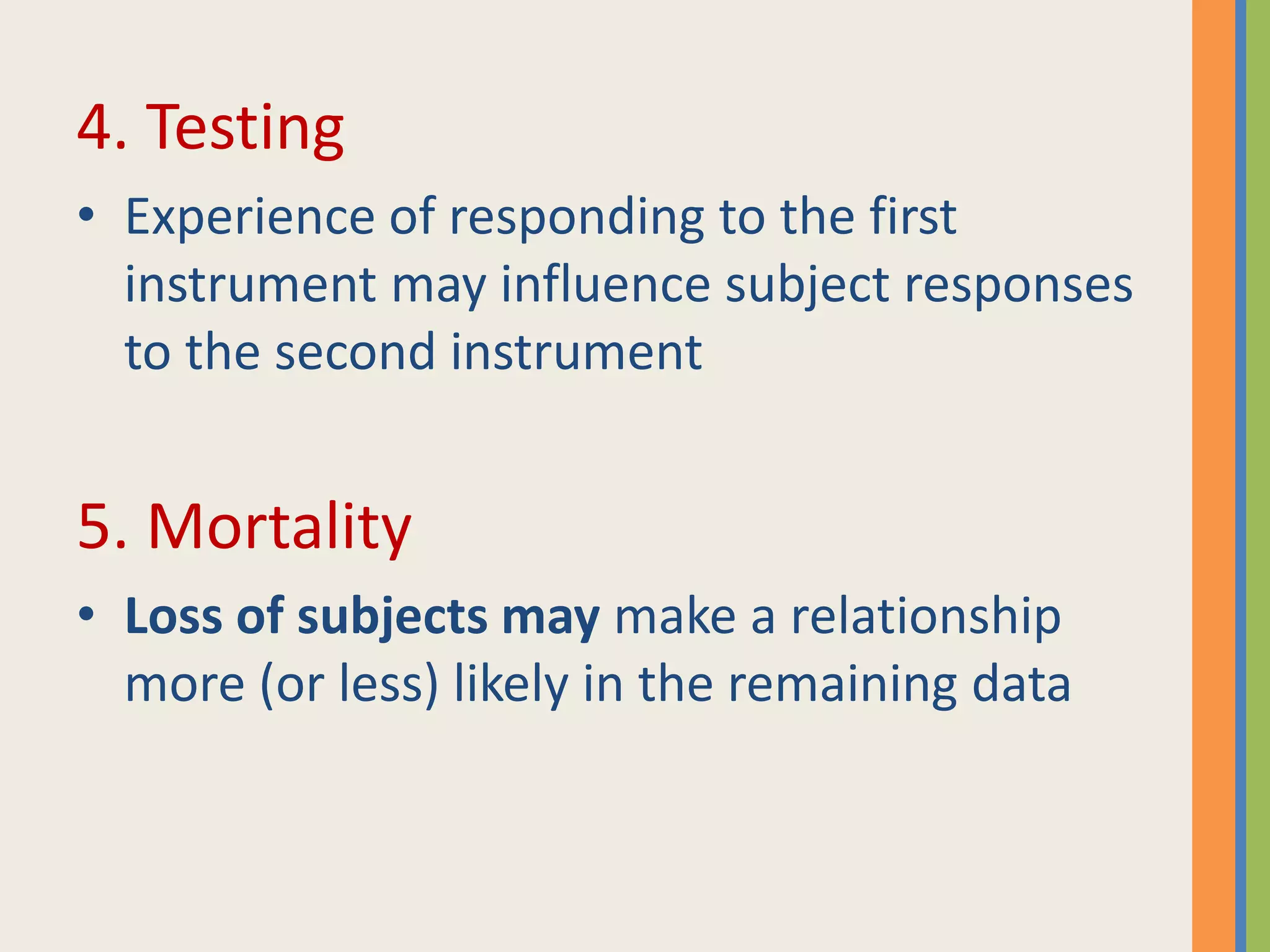 4. Testing

• Experience of responding to the first instrument may influence subject responses to the second instrument

5. Mortality

• Loss of subjects may make a relationship more (or less) likely in the remaining data